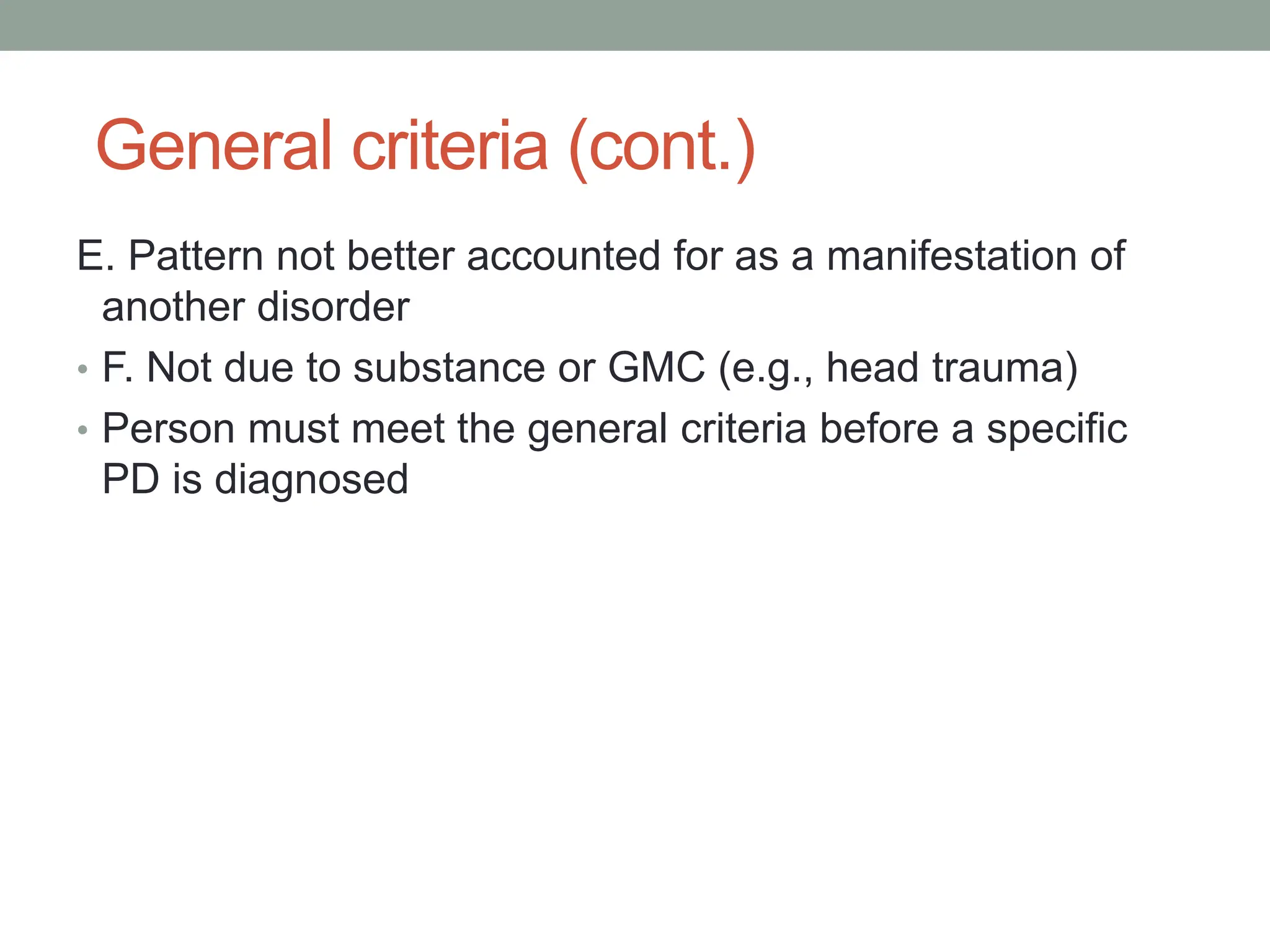 General criteria (cont.)

E. Pattern not better accounted for as a manifestation of another disorder

• F. Not due to substance or GMC (e.g., head trauma)

• Person must meet the general criteria before a specific PD is diagnosed